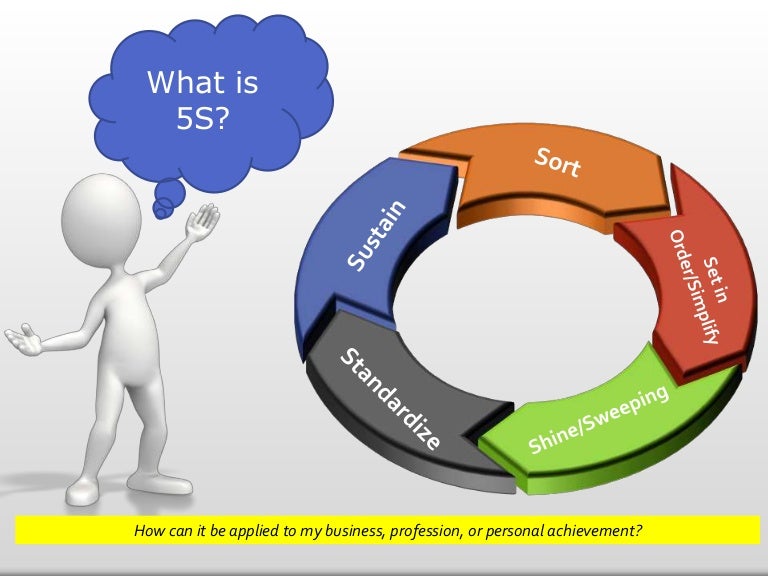 What is 5S?

Sort

Set in Order/Simplify

Shine/Sweeping

Standardize

Sustain

How can it be applied to my business, profession, or personal achievement?